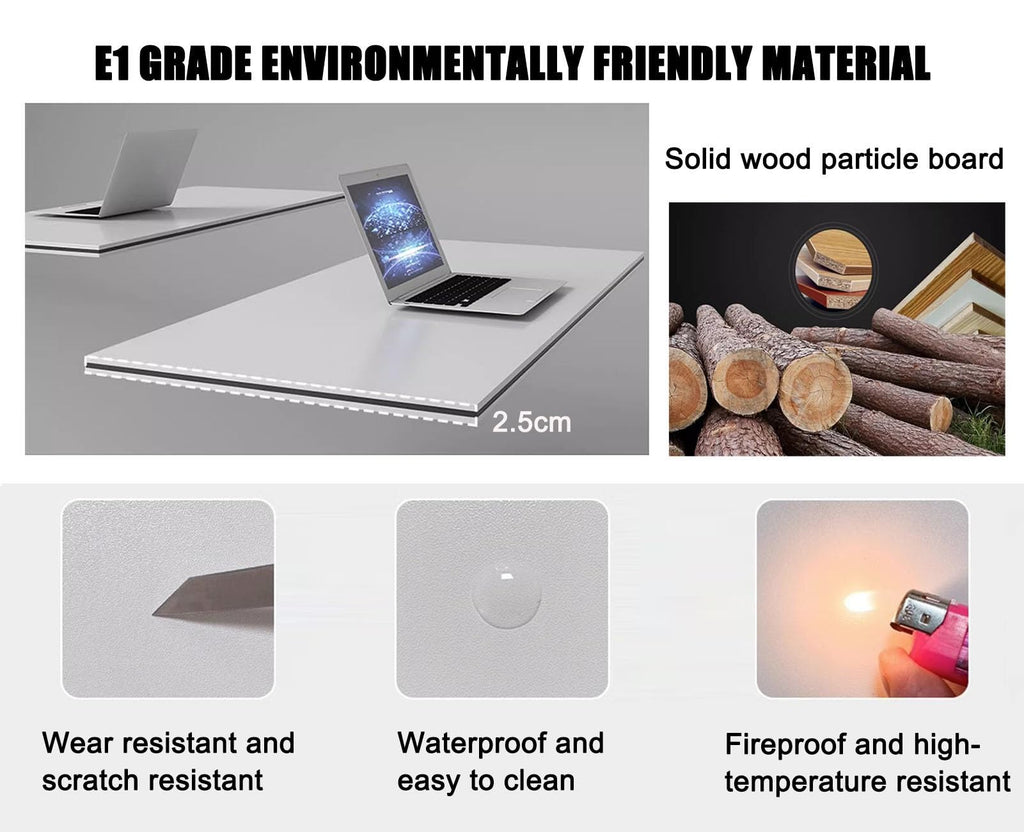 E1 GRADE ENVIRONMENTALLY FRIENDLY MATERIAL

Solid wood particle board

2.5cm

Wear resistant and scratch resistant

Waterproof and easy to clean

Fireproof and high-temperature resistant